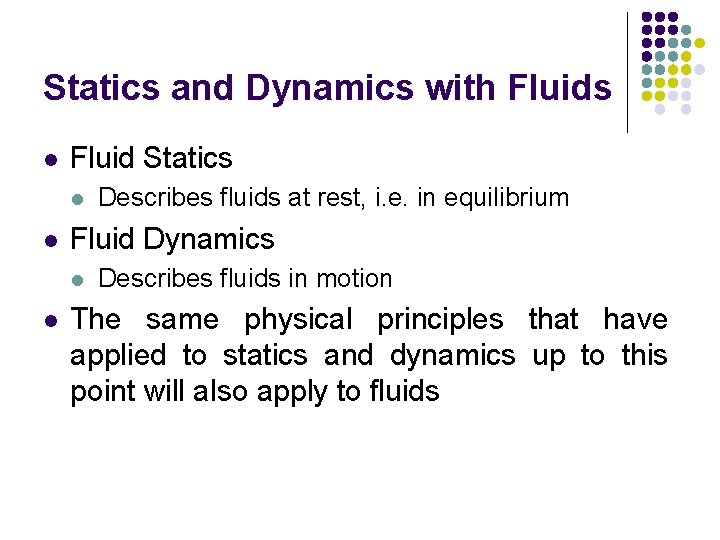 Statics and Dynamics with Fluids

- Fluid Statics
  - Describes fluids at rest, i.e. in equilibrium
- Fluid Dynamics
  - Describes fluids in motion
- The same physical principles that have applied to statics and dynamics up to this point will also apply to fluids